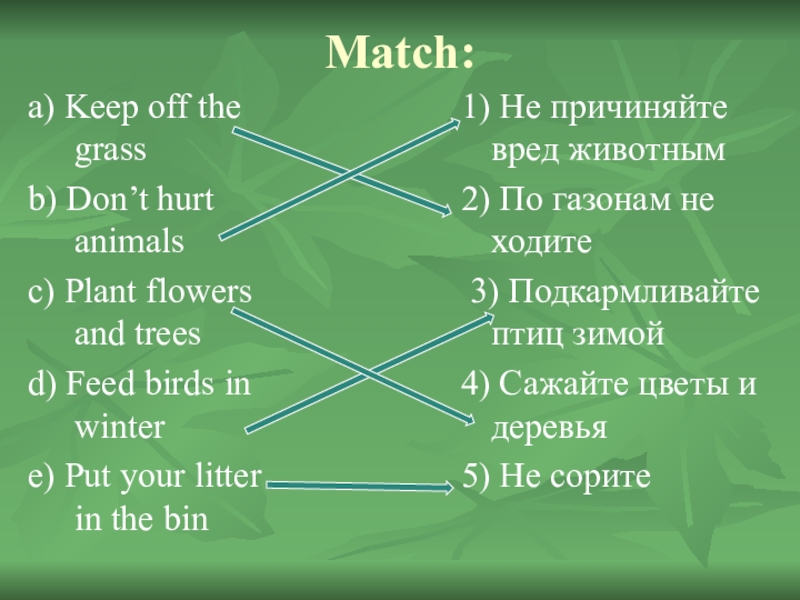 Match:

a) Keep off the grass
b) Don’t hurt animals
c) Plant flowers and trees
d) Feed birds in winter
e) Put your litter in the bin

1) Не причиняйте вред животным
2) По газонам не ходите
3) Подкармливайте птиц зимой
4) Сажайте цветы и деревья
5) Не сорите